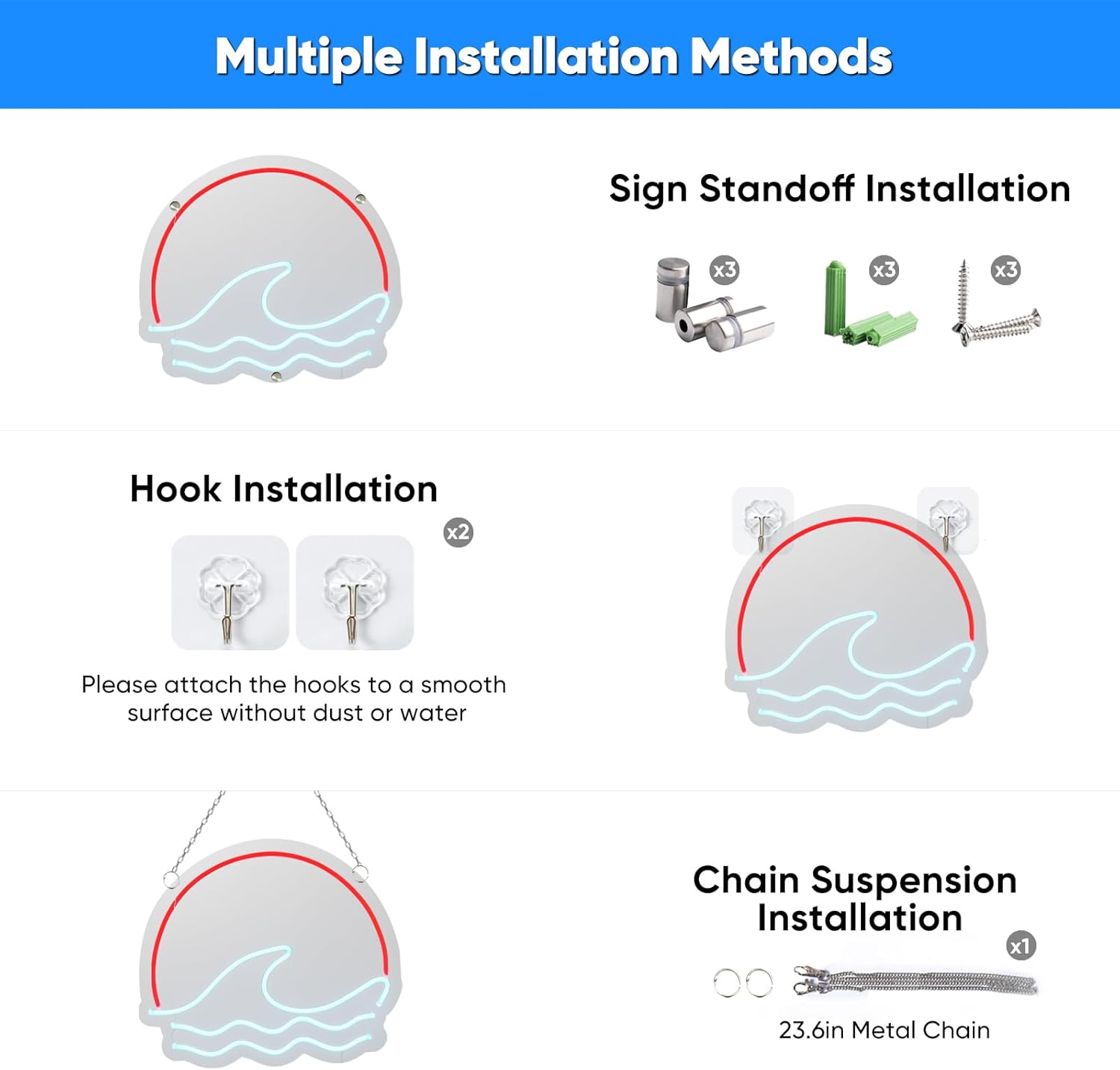 Multiple Installation Methods

Sign Standoff Installation

x3 x3 x3

Hook Installation

x2

Please attach the hooks to a smooth surface without dust or water

Chain Suspension Installation

x1

23.6in Metal Chain